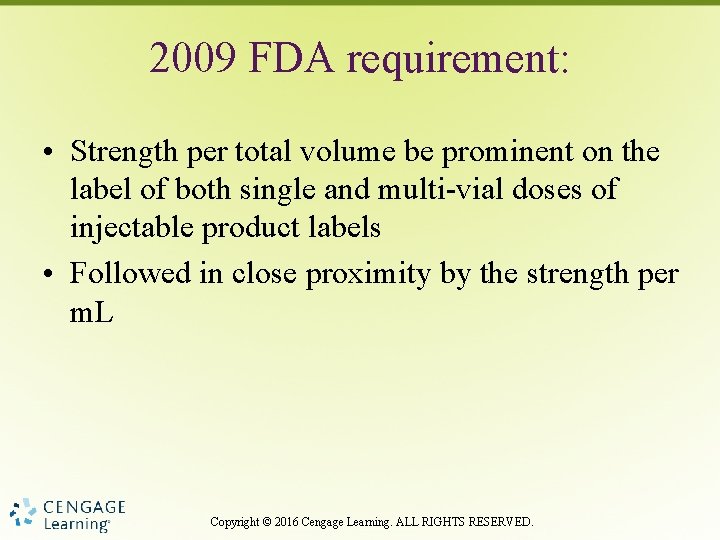 2009 FDA requirement:

• Strength per total volume be prominent on the label of both single and multi-vial doses of injectable product labels

• Followed in close proximity by the strength per mL

CENGAGE Learning®

Copyright © 2016 Cengage Learning. ALL RIGHTS RESERVED.